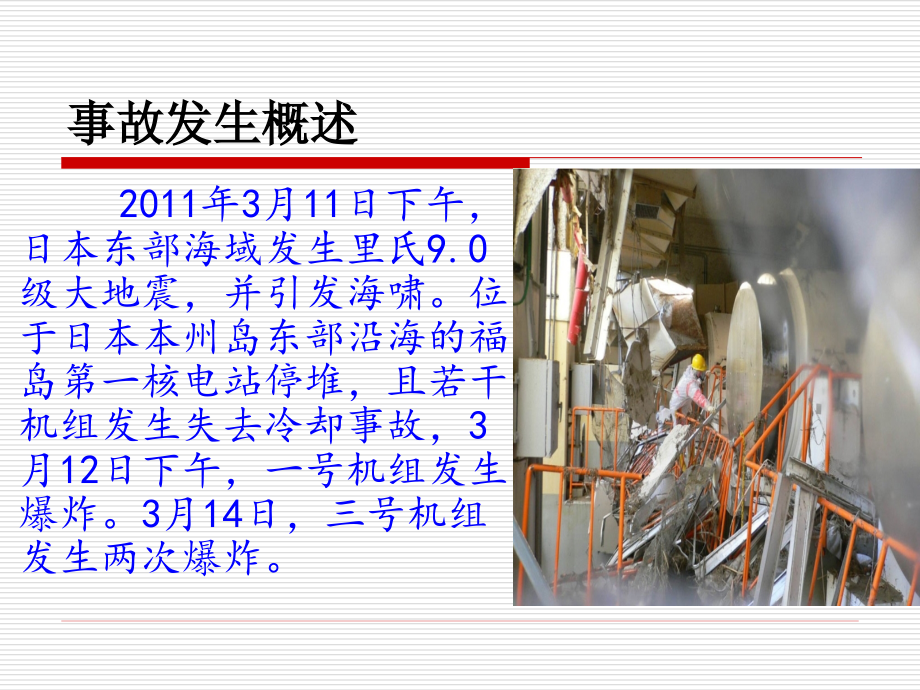 事故发生概述

2011年3月11日下午，日本东部海域发生里氏9.0级大地震，并引发海啸。位于日本本州岛东部沿海的福岛第一核电站停堆，且若干机组发生失去冷却事故，3月12日下午，一号机组发生爆炸。3月14日，三号机组发生两次爆炸。